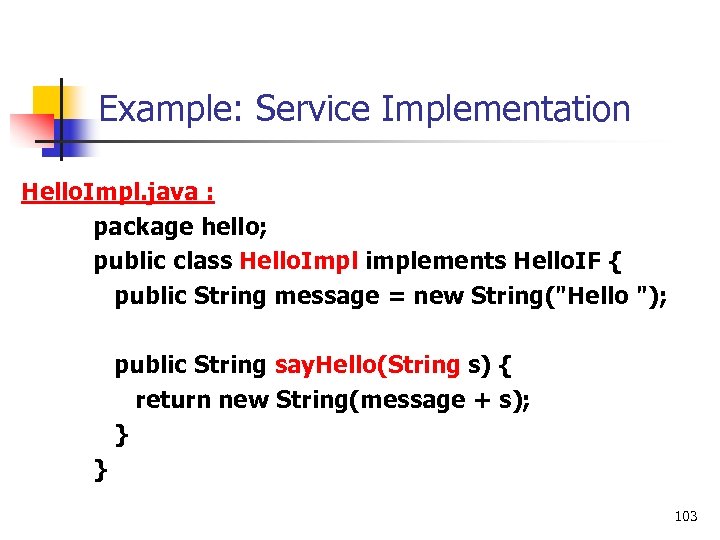 Example: Service Implementation

HelloImpl.java :

package hello;
public class HelloImpl implements HelloIF {
public String message = new String("Hello ");

public String sayHello(String s) {
return new String(message + s);
}
}

103